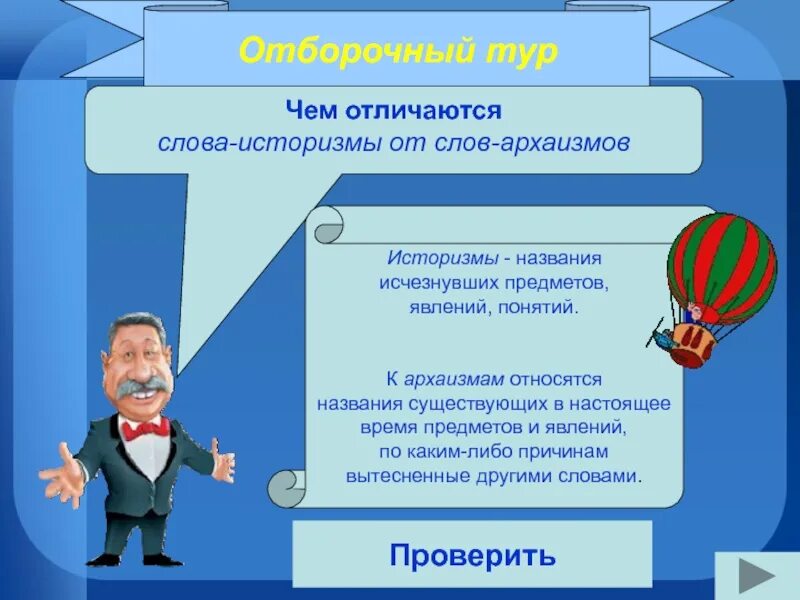 Отборочный тур

Чем отличаются
слова-историзмы от слов-архаизмов

Историзмы - названия исчезнувших предметов, явлений, понятий.

К архаизмам относятся названия существующих в настоящее время предметов и явлений, по каким-либо причинам вытесненные другими словами.

Проверить